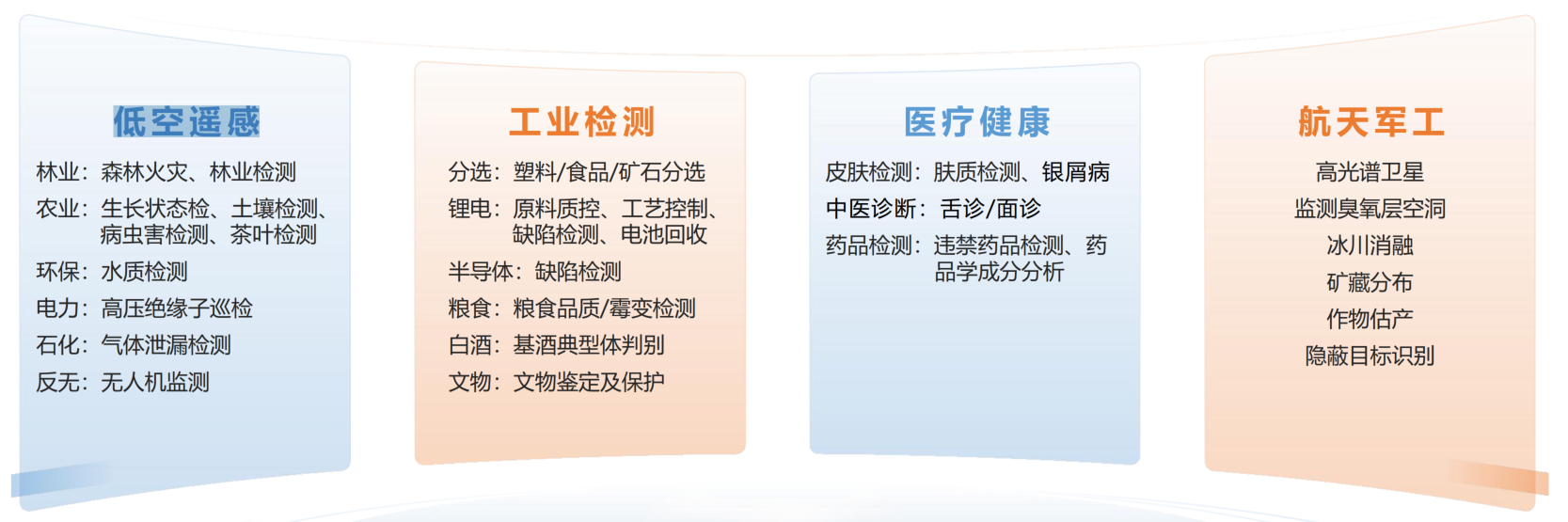 低空遥感

林业：森林火灾、林业检测
农业：生长状态检、土壤检测、病虫害检测、茶叶检测
环保：水质检测
电力：高压绝缘子巡检
石化：气体泄漏检测
反无：无人机监测

工业检测

分选：塑料/食品/矿石分选
锂电：原料质控、工艺控制、缺陷检测、电池回收
半导体：缺陷检测
粮食：粮食品质/霉变检测
白酒：基酒典型体判别
文物：文物鉴定及保护

医疗健康

皮肤检测：肤质检测、银屑病
中医诊断：舌诊/面诊
药品检测：违禁药品检测、药品学成分分析

航天军工

高光谱卫星
监测臭氧层空洞
冰川消融
矿藏分布
作物估产
隐蔽目标识别